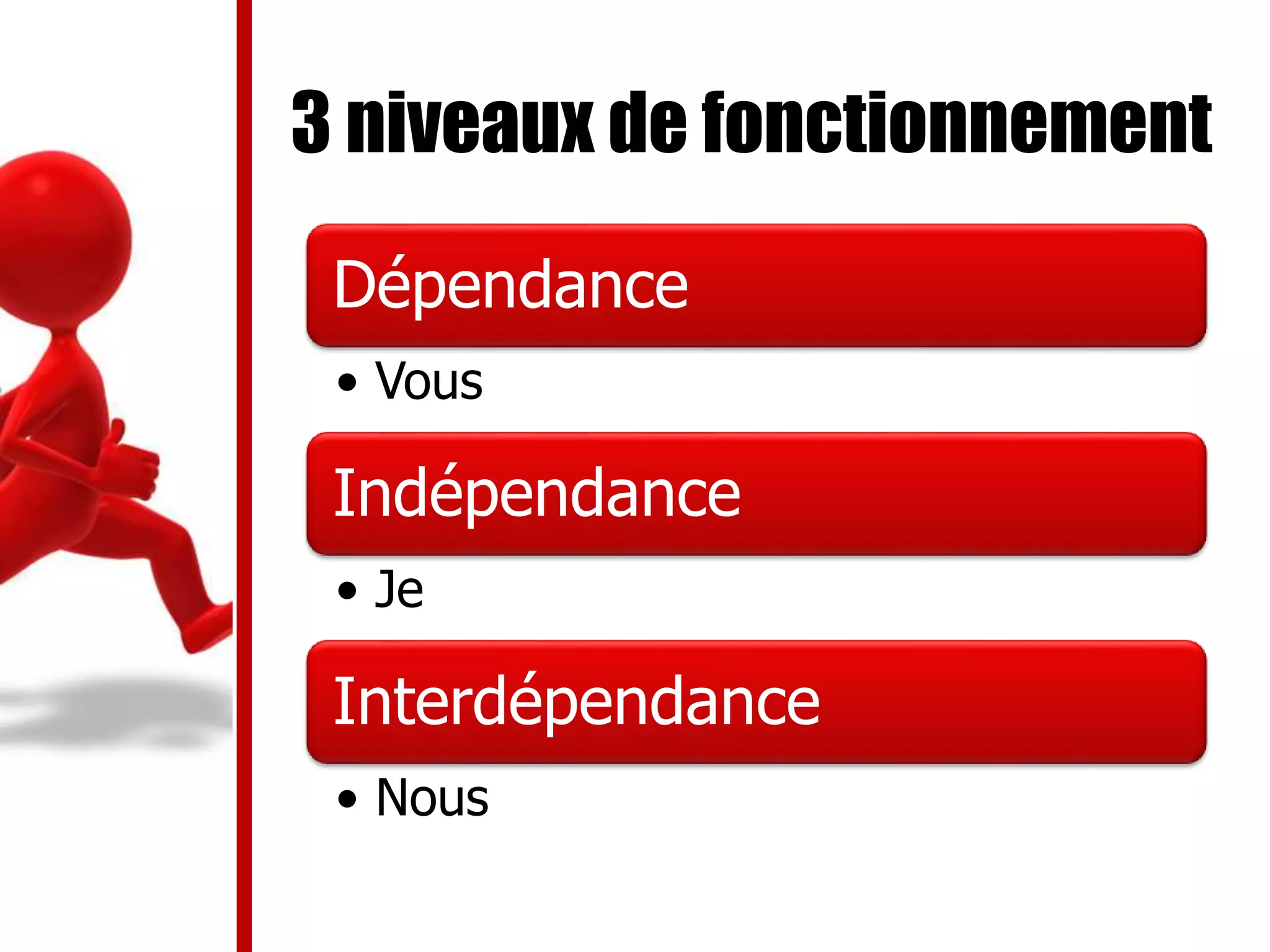 3 niveaux de fonctionnement

Dépendance

• Vous

Indépendance

• Je

Interdépendance

• Nous